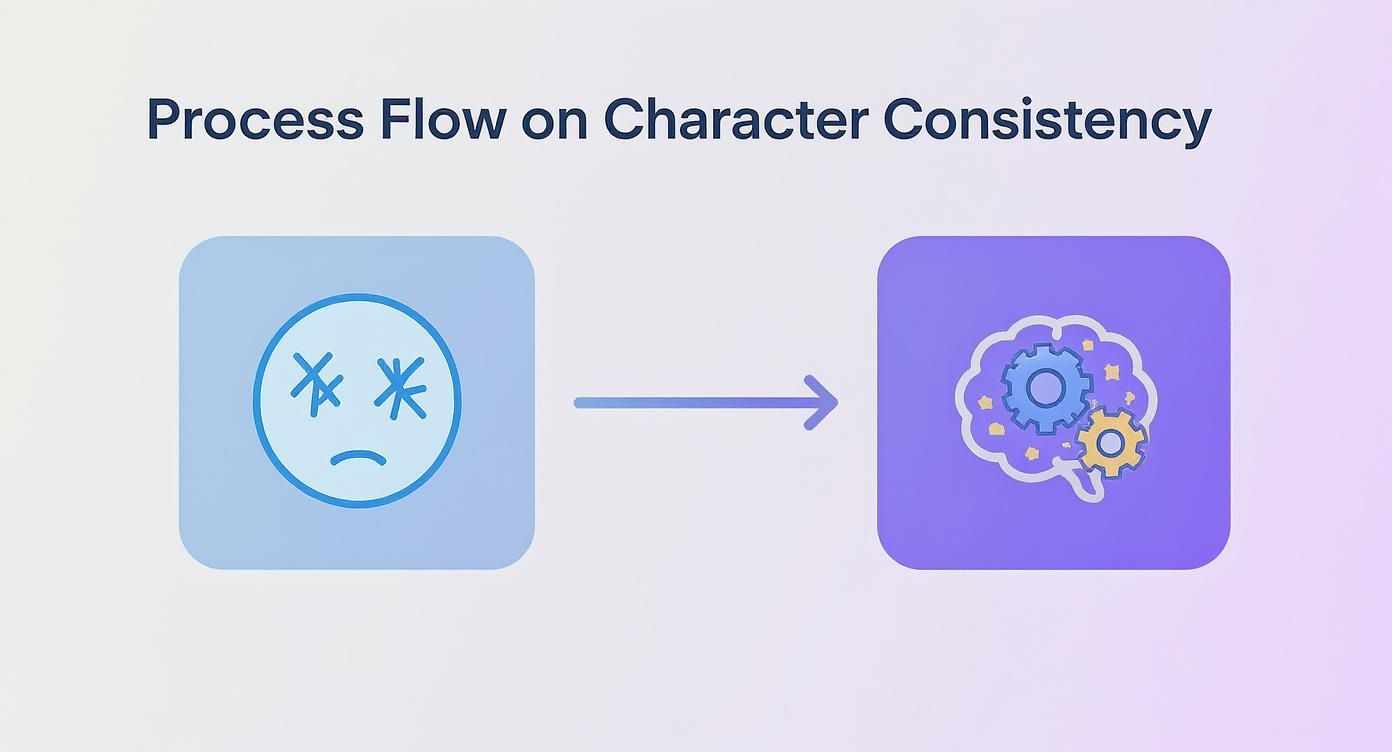 Process Flow on Character Consistency